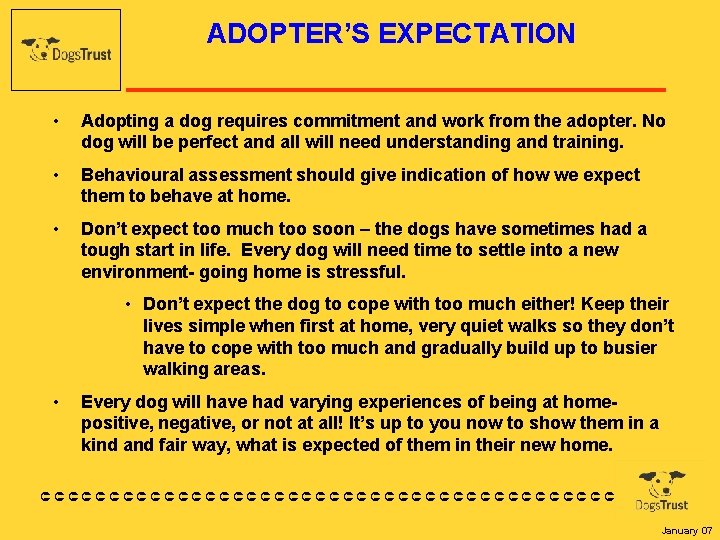 DogsTrust

ADOPTER'S EXPECTATION

• Adopting a dog requires commitment and work from the adopter. No dog will be perfect and all will need understanding and training.

• Behavioural assessment should give indication of how we expect them to behave at home.

• Don't expect too much too soon – the dogs have sometimes had a tough start in life. Every dog will need time to settle into a new environment- going home is stressful.

• Don't expect the dog to cope with too much either! Keep their lives simple when first at home, very quiet walks so they don't have to cope with too much and gradually build up to busier walking areas.

• Every dog will have had varying experiences of being at home- positive, negative, or not at all! It's up to you now to show them in a kind and fair way, what is expected of them in their new home.

DogsTrust

January 07